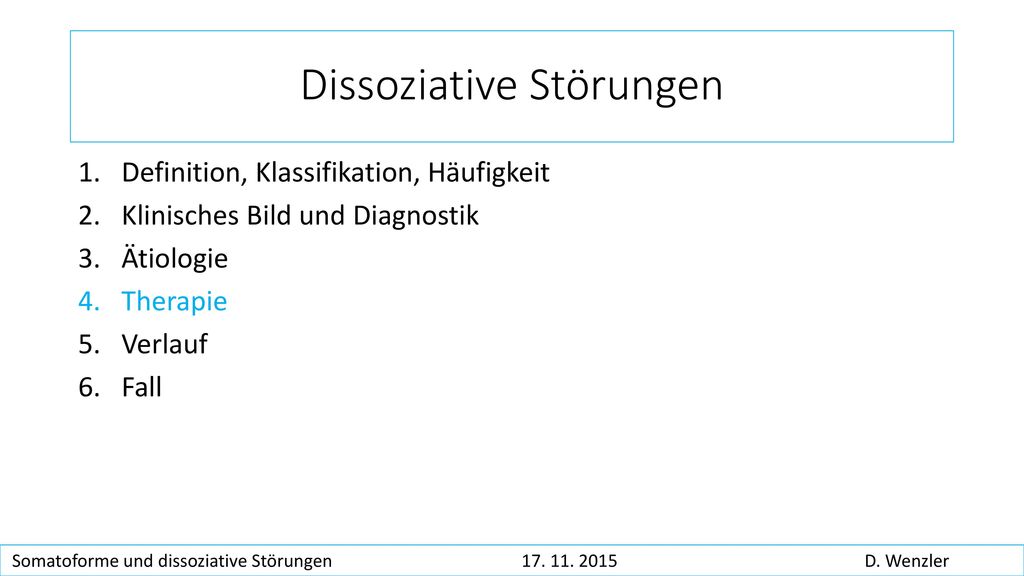 Dissoziative Störungen

1. Definition, Klassifikation, Häufigkeit
2. Klinisches Bild und Diagnostik
3. Ätiologie
4. Therapie
5. Verlauf
6. Fall

Somatoforme und dissoziative Störungen 17. 11. 2015 D. Wenzler